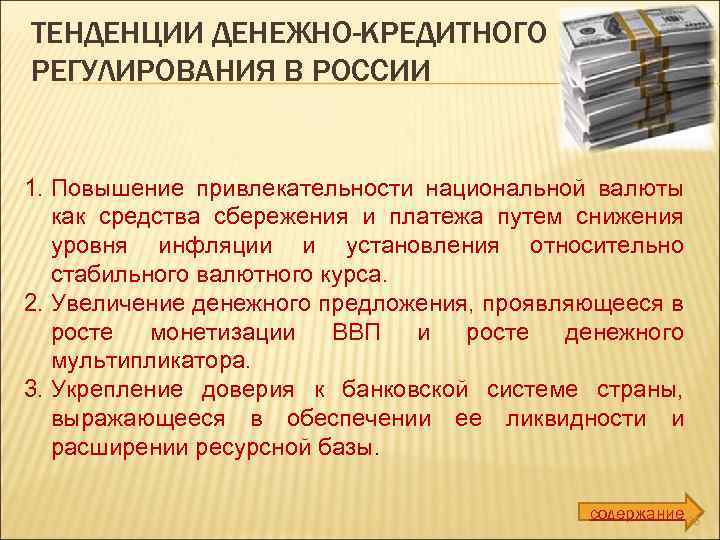 ТЕНДЕНЦИИ ДЕНЕЖНО-КРЕДИТНОГО РЕГУЛИРОВАНИЯ В РОССИИ

1. Повышение привлекательности национальной валюты как средства сбережения и платежа путем снижения уровня инфляции и установления относительно стабильного валютного курса.
2. Увеличение денежного предложения, проявляющееся в росте монетизации ВВП и росте денежного мультипликатора.
3. Укрепление доверия к банковской системе страны, выражающееся в обеспечении ее ликвидности и расширении ресурсной базы.

содержание